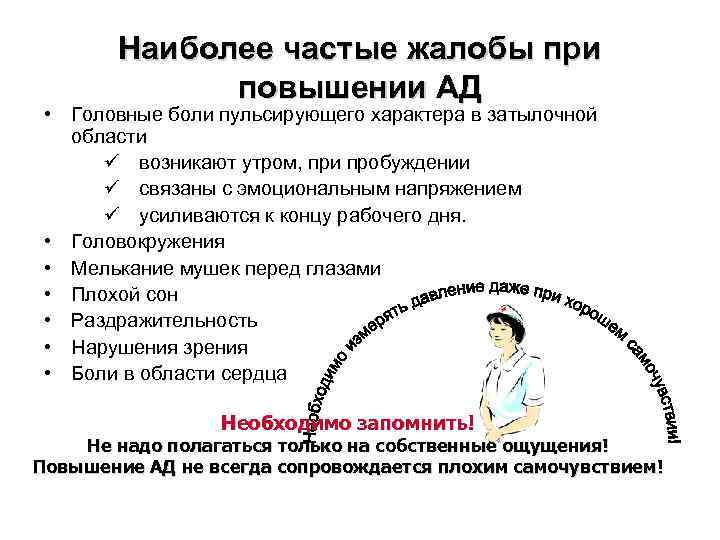 Наиболее частые жалобы при повышении АД

• Головные боли пульсирующего характера в затылочной области
  ✓ возникают утром, при пробуждении
  ✓ связаны с эмоциональным напряжением
  ✓ усиливаются к концу рабочего дня.
• Головокружения
• Мелькание мушек перед глазами
• Плохой сон
• Раздражительность
• Нарушения зрения
• Боли в области сердца

Необходимо измерять давление даже при хорошем самочувствии!

Необходимо запомнить!
Не надо полагаться только на собственные ощущения!
Повышение АД не всегда сопровождается плохим самочувствием!